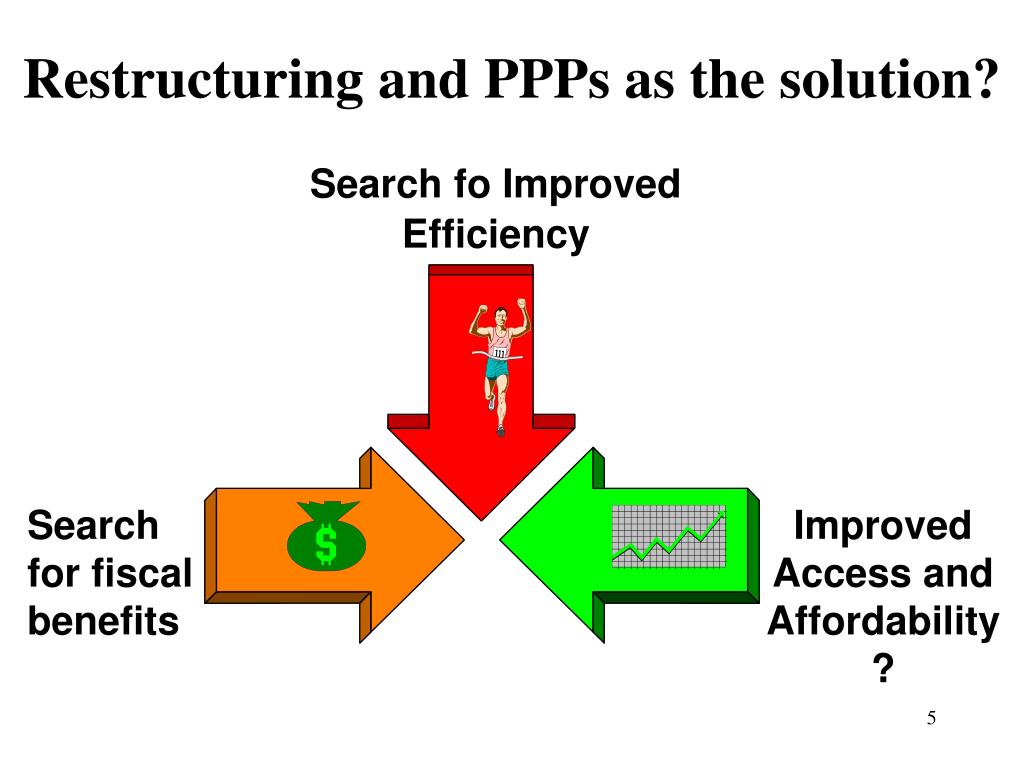 Restructuring and PPPs as the solution?

Search fo Improved Efficiency

111

Search for fiscal benefits

$

Improved Access and Affordability ?

5